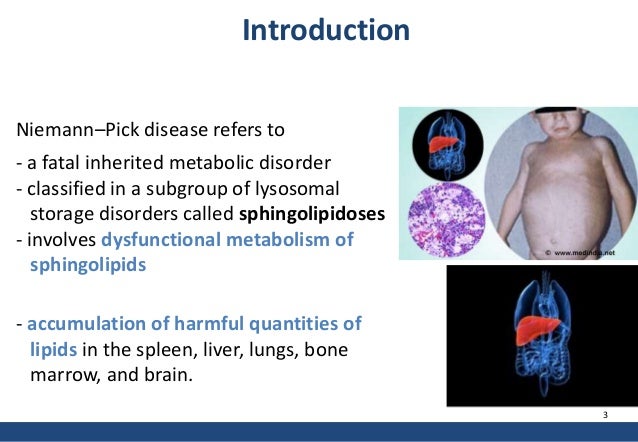 Introduction

Niemann–Pick disease refers to

- a fatal inherited metabolic disorder
- classified in a subgroup of lysosomal storage disorders called sphingolipidoses
- involves dysfunctional metabolism of sphingolipids

- accumulation of harmful quantities of lipids in the spleen, liver, lungs, bone marrow, and brain.

© www.medindia.net

3